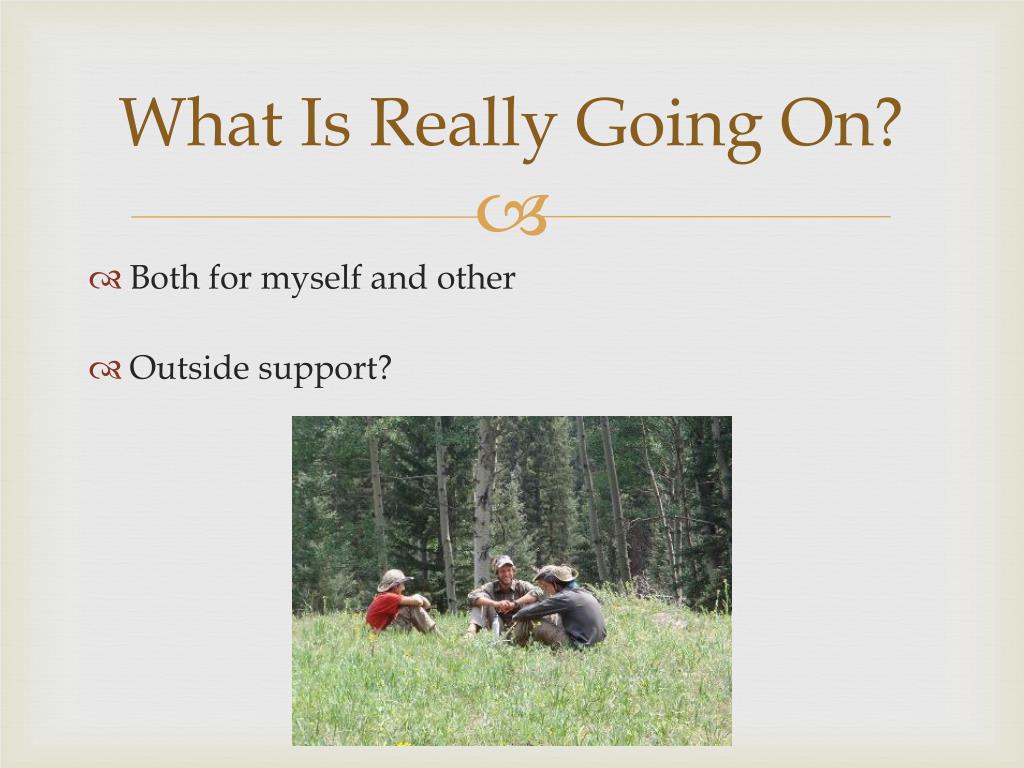 What Is Really Going On?

Both for myself and other

Outside support?